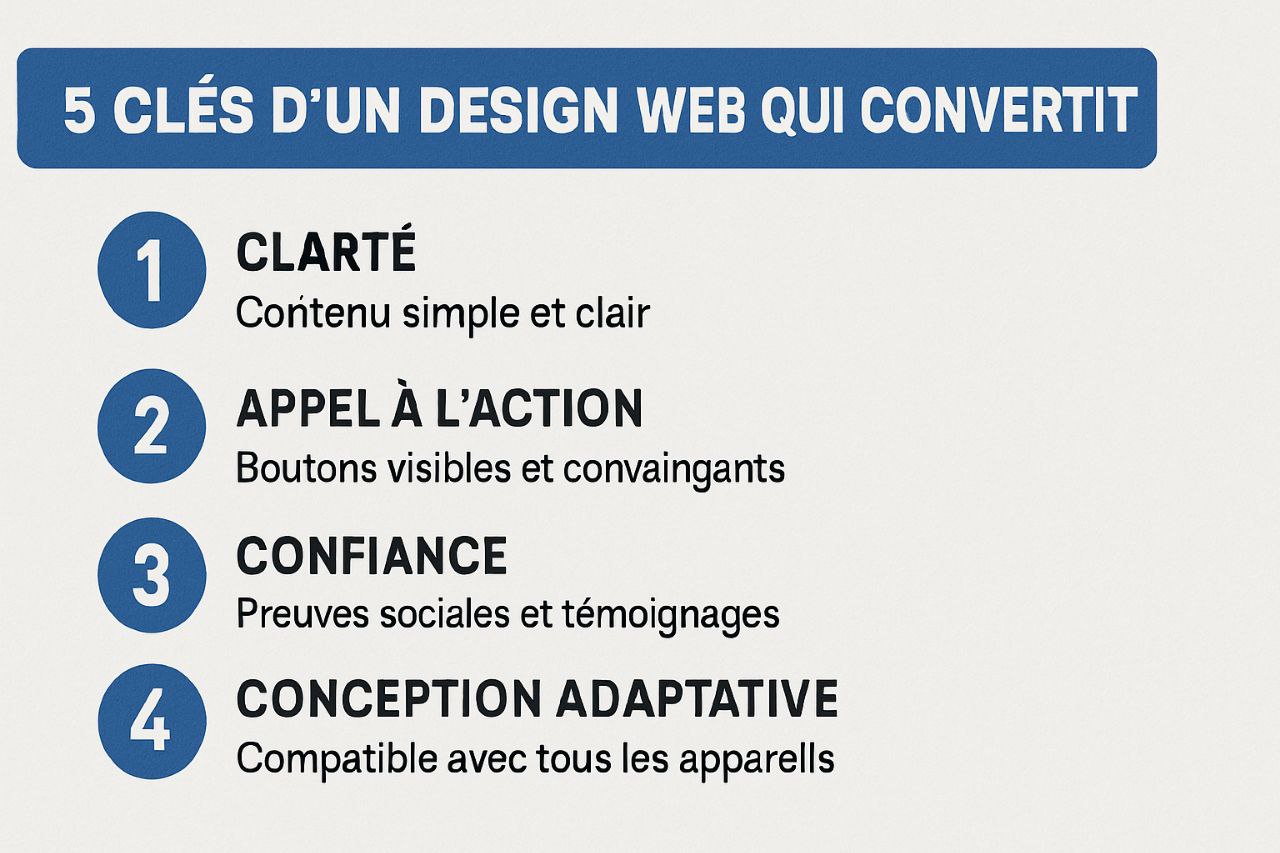 5 CLÉS D'UN DESIGN WEB QUI CONVERTIT

1 CLARTÉ
Contenu simple et clair

2 APPEL À L'ACTION
Boutons visibles et convaingants

3 CONFIANCE
Preuves sociales et témoignages

4 CONCEPTION ADAPTATIVE
Compatible avec tous les apparells